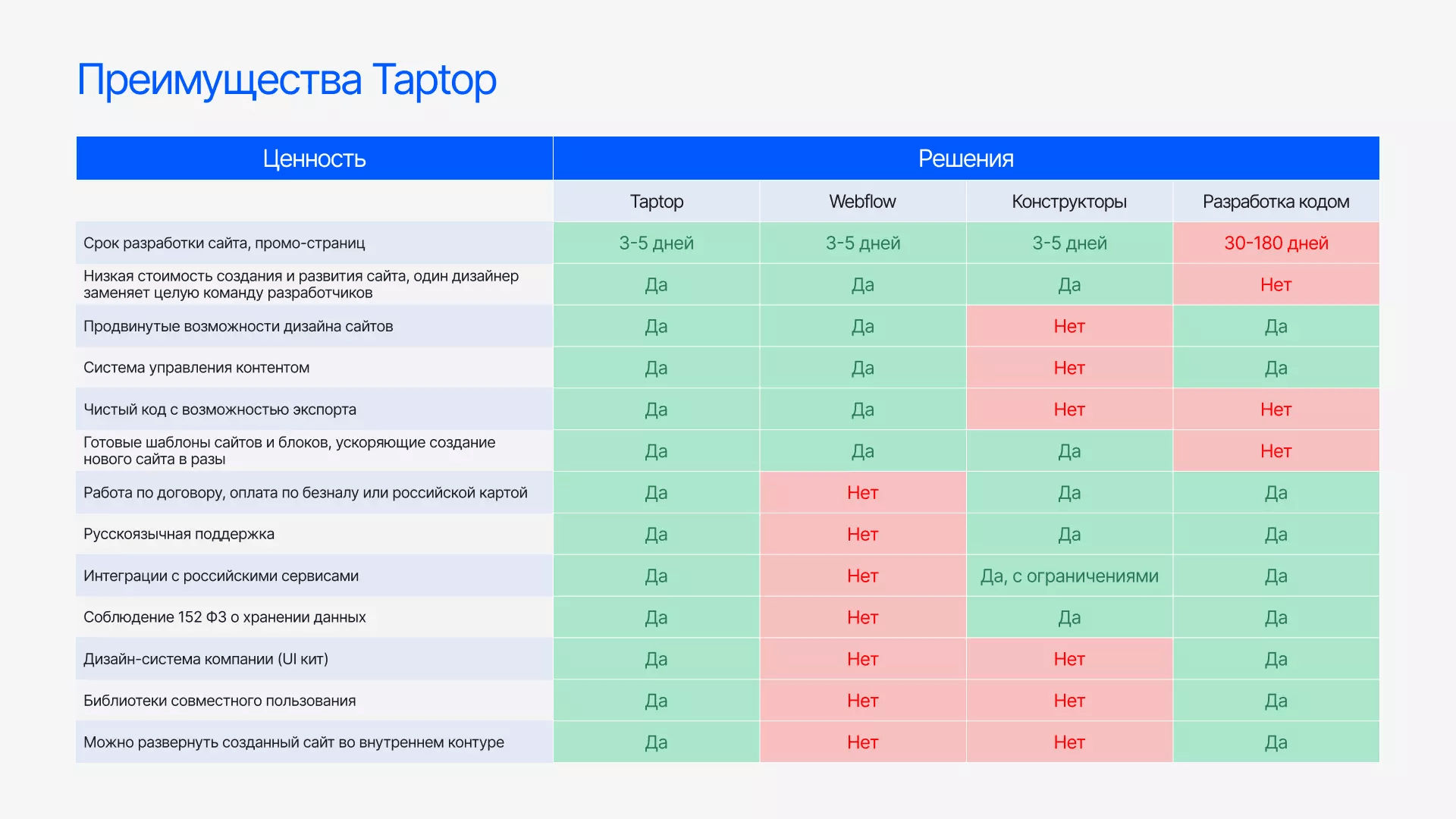 Преимущества Taptop

| Ценность | Решения | | | |
|---|---|---|---|---|
| | Taptop | Webflow | Конструкторы | Разработка кодом |
| Срок разработки сайта, промо-страниц | 3-5 дней | 3-5 дней | 3-5 дней | 30-180 дней |
| Низкая стоимость создания и развития сайта, один дизайнер заменяет целую команду разработчиков | Да | Да | Да | Нет |
| Продвинутые возможности дизайна сайтов | Да | Да | Нет | Да |
| Система управления контентом | Да | Да | Нет | Да |
| Чистый код с возможностью экспорта | Да | Да | Нет | Нет |
| Готовые шаблоны сайтов и блоков, ускоряющие создание нового сайта в разы | Да | Да | Да | Нет |
| Работа по договору, оплата по безналу или российской картой | Да | Нет | Да | Да |
| Русскоязычная поддержка | Да | Нет | Да | Да |
| Интеграции с российскими сервисами | Да | Нет | Да, с ограничениями | Да |
| Соблюдение 152 ФЗ о хранении данных | Да | Нет | Да | Да |
| Дизайн-система компании (UI кит) | Да | Нет | Нет | Да |
| Библиотеки совместного пользования | Да | Нет | Нет | Да |
| Можно развернуть созданный сайт во внутреннем контуре | Да | Нет | Нет | Да |